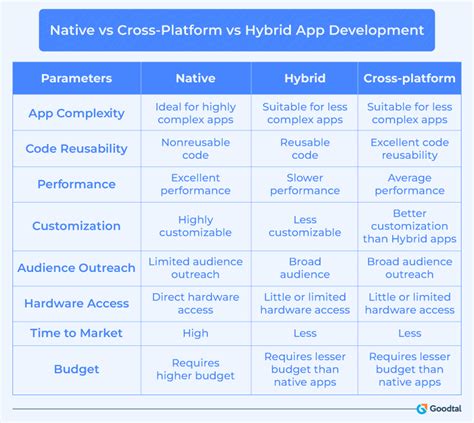 Native vs Cross-Platform vs Hybrid App Development

| Parameters | Native | Hybrid | Cross-platform |
|---|---|---|---|
| App Complexity | Ideal for highly complex apps | Suitable for less complex apps | Suitable for less complex apps |
| Code Reusability | Nonreusable code | Reusable code | Excellent code reusability |
| Performance | Excellent performance | Slower performance | Average performance |
| Customization | Highly customizable | Less customizable | Better customization than Hybrid apps |
| Audience Outreach | Limited audience outreach | Broad audience | Broad audience outreach |
| Hardware Access | Direct hardware access | Little or limited hardware access | Little or limited hardware access |
| Time to Market | High | Less | Less |
| Budget | Requires higher budget | Requires lesser budget than native apps | Requires lesser budget than native apps |

Goodtal